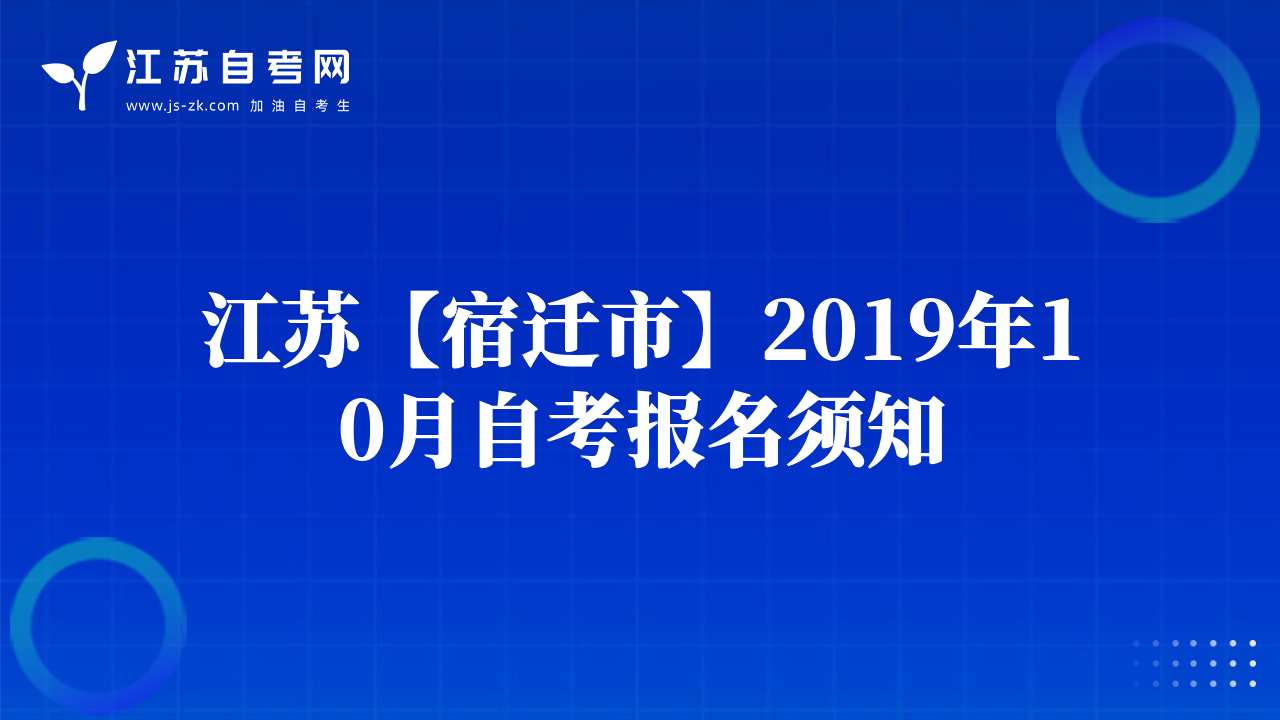 江苏自考网
www.js-zk.com 加油自考生

江苏【宿迁市】2019年10月自考报名须知